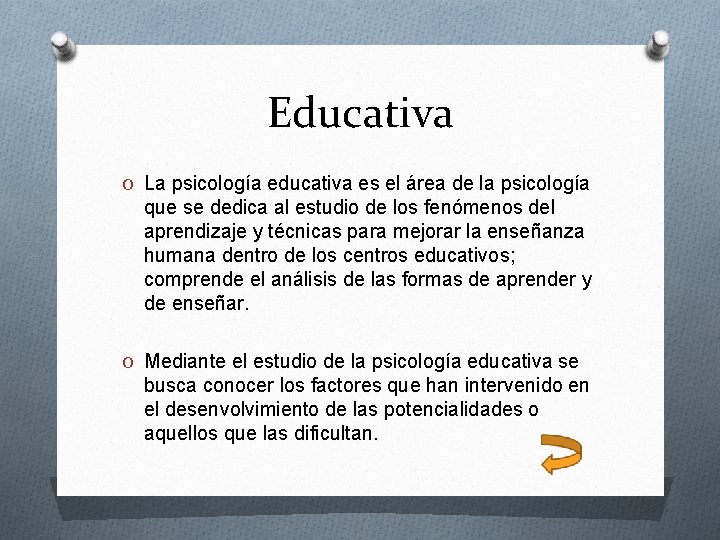 Educativa

O La psicología educativa es el área de la psicología que se dedica al estudio de los fenómenos del aprendizaje y técnicas para mejorar la enseñanza humana dentro de los centros educativos; comprende el análisis de las formas de aprender y de enseñar.

O Mediante el estudio de la psicología educativa se busca conocer los factores que han intervenido en el desenvolvimiento de las potencialidades o aquellos que las dificultan.